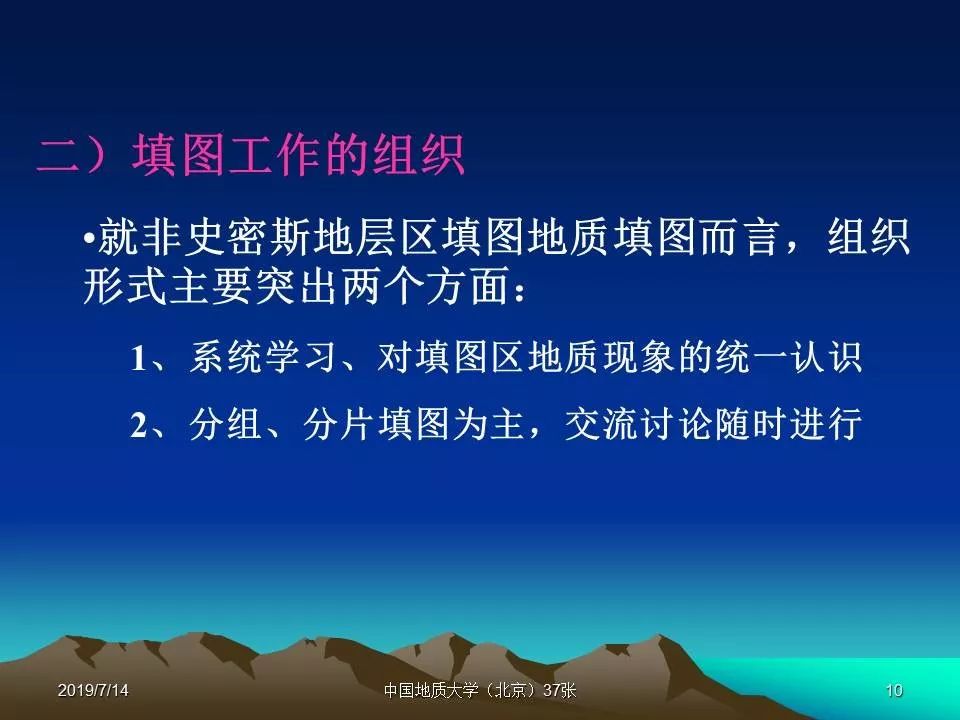 二）填图工作的组织

•就非史密斯地层区填图地质填图而言，组织形式主要突出两个方面：

1、系统学习、对填图区地质现象的统一认识

2、分组、分片填图为主，交流讨论随时进行

2019/7/14

中国地质大学（北京）37张

10